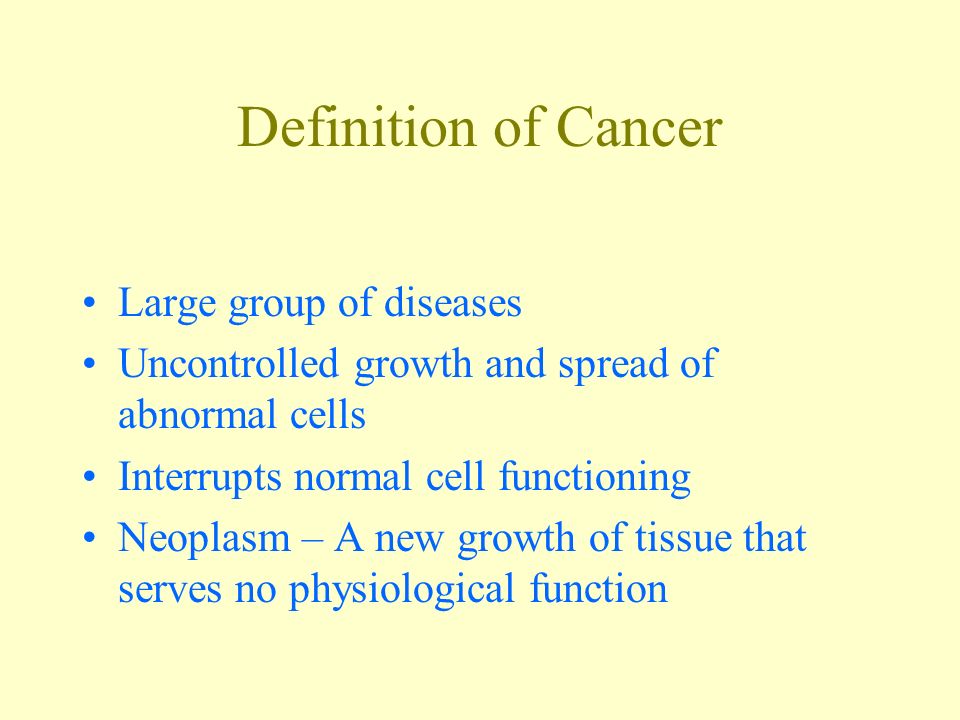 Definition of Cancer

• Large group of diseases
• Uncontrolled growth and spread of abnormal cells
• Interrupts normal cell functioning
• Neoplasm – A new growth of tissue that serves no physiological function